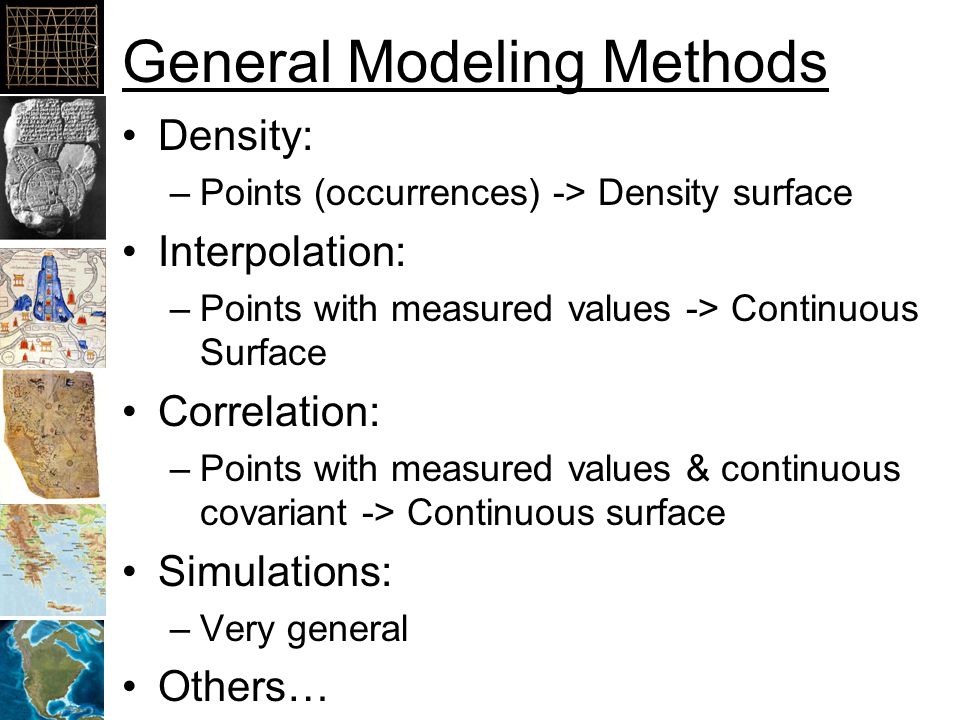 General Modeling Methods

• Density:
 – Points (occurrences) -> Density surface
• Interpolation:
 – Points with measured values -> Continuous Surface
• Correlation:
 – Points with measured values & continuous covariant -> Continuous surface
• Simulations:
 – Very general
• Others…